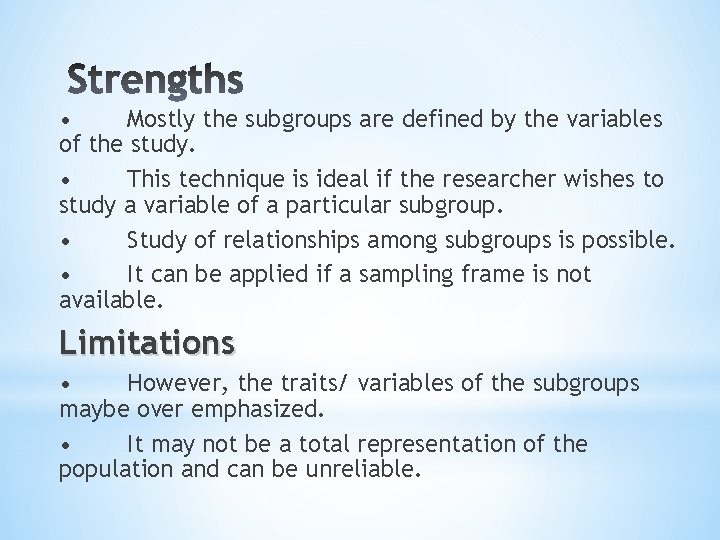 Strengths

• Mostly the subgroups are defined by the variables of the study.

• This technique is ideal if the researcher wishes to study a variable of a particular subgroup.

• Study of relationships among subgroups is possible.

• It can be applied if a sampling frame is not available.

Limitations

• However, the traits/ variables of the subgroups maybe over emphasized.

• It may not be a total representation of the population and can be unreliable.